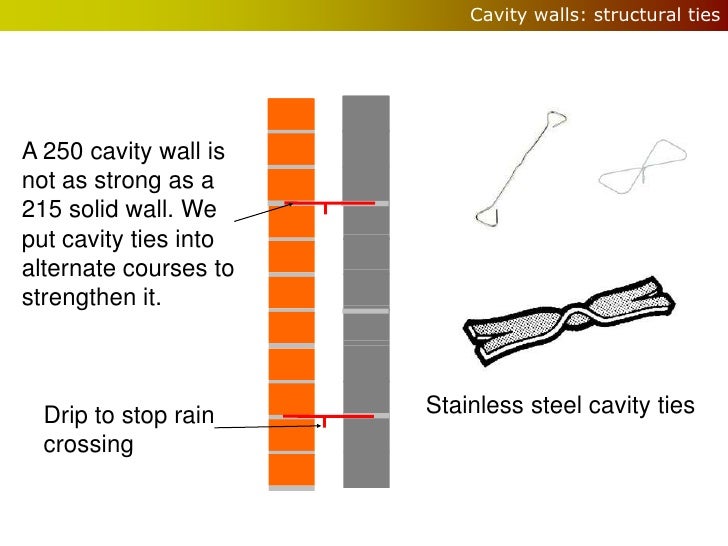 Cavity walls: structural ties

A 250 cavity wall is not as strong as a 215 solid wall. We put cavity ties into alternate courses to strengthen it.

Drip to stop rain crossing

Stainless steel cavity ties